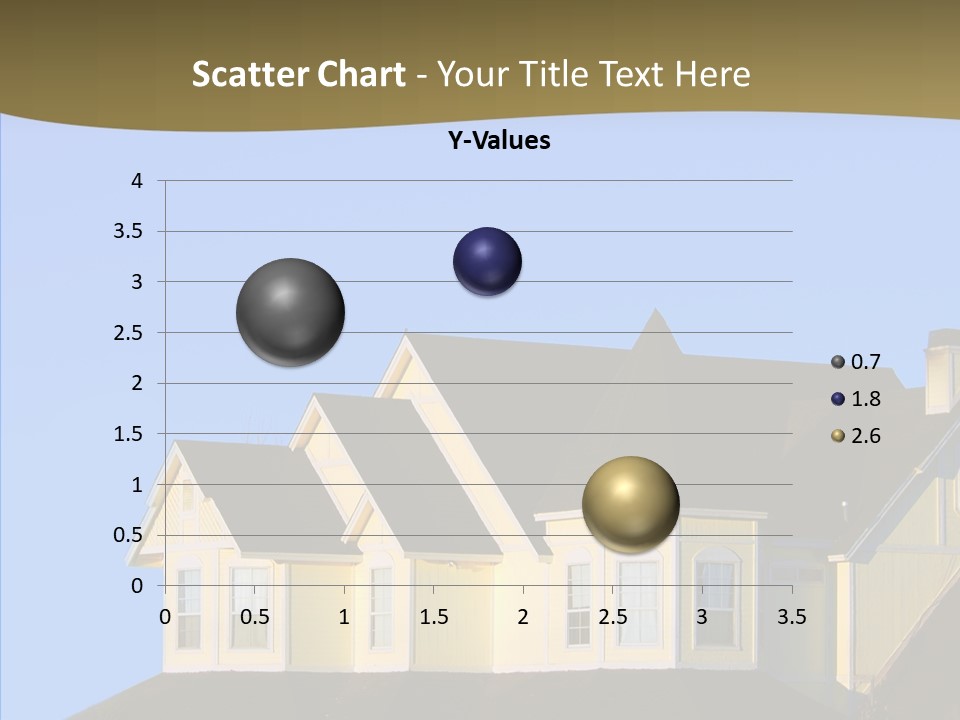 Scatter Chart - Your Title Text Here

Y-Values

4
3.5
3
2.5
2
1.5
1
0.5
0

0 0.5 1 1.5 2 2.5 3 3.5

0.7
1.8
2.6